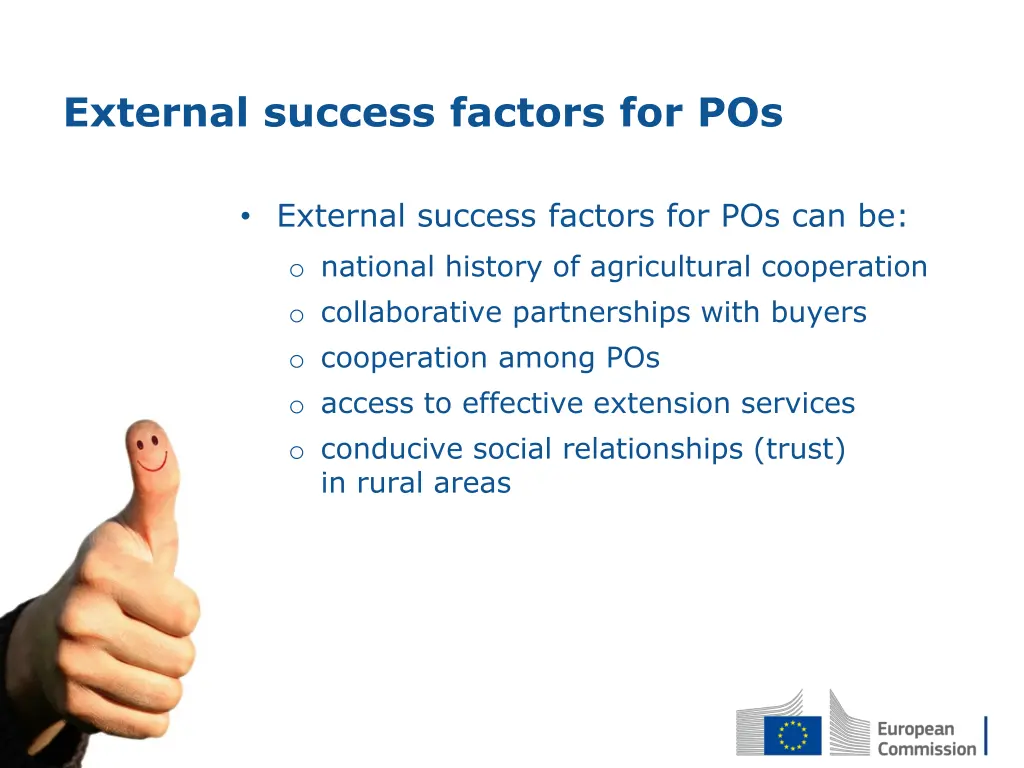 External success factors for POs

• External success factors for POs can be:
  o national history of agricultural cooperation
  o collaborative partnerships with buyers
  o cooperation among POs
  o access to effective extension services
  o conducive social relationships (trust) in rural areas

European Commission